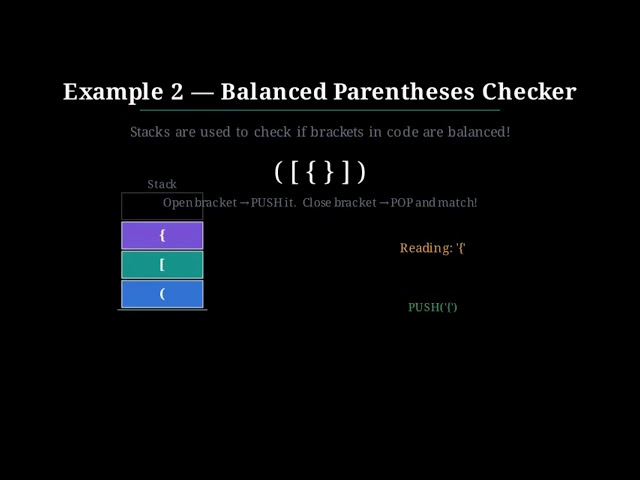 Example 2 — Balanced Parentheses Checker

Stacks are used to check if brackets in code are balanced!

( [ { } ] )

Stack

Open bracket → PUSH it. Close bracket → POP and match!

{

[

(

Reading: '{'

PUSH('{')